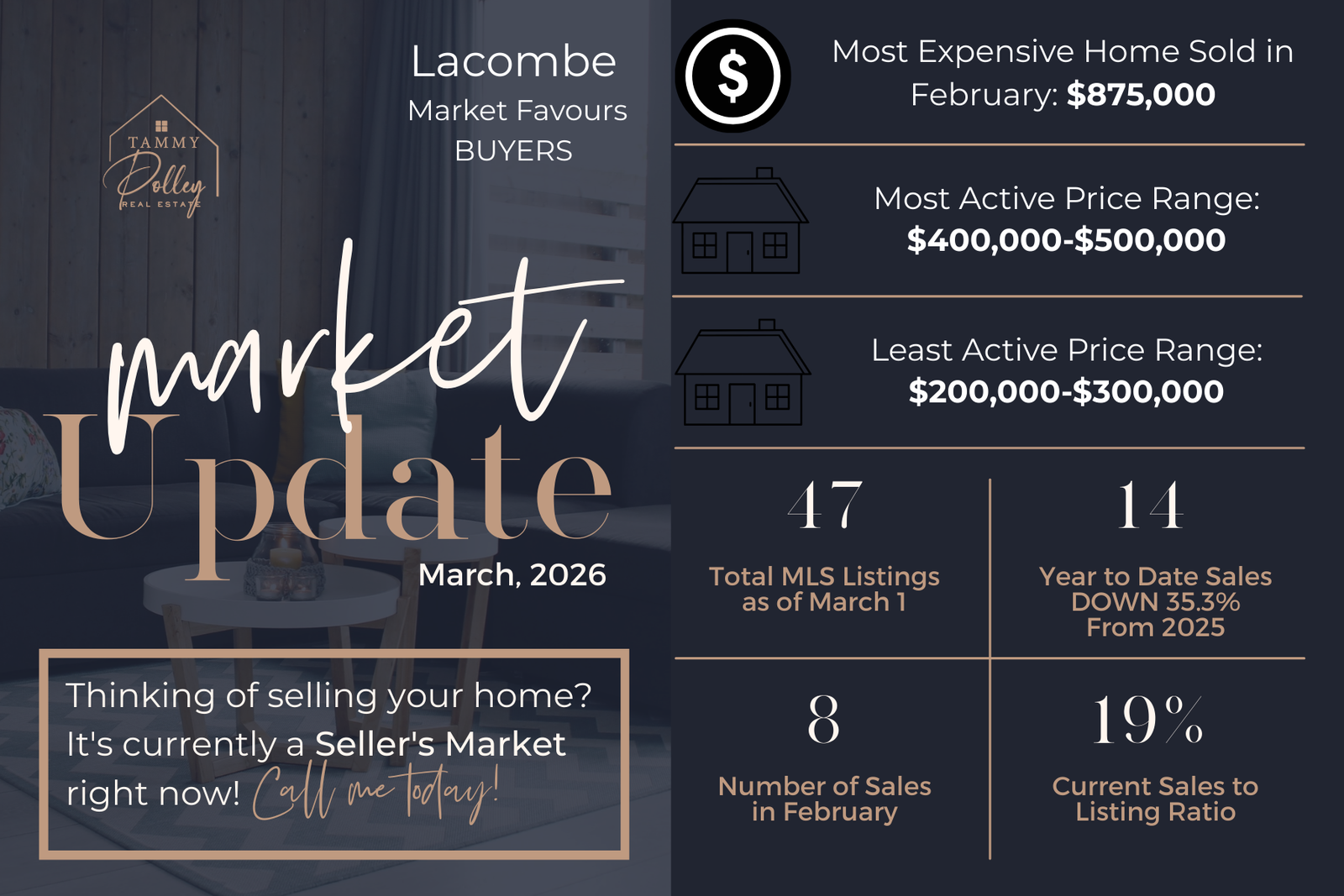 TAMMY Polley REAL ESTATE

Lacombe
Market Favours BUYERS

market Update
March, 2026

Thinking of selling your home? It's currently a Seller's Market right now! Call me today!

$

Most Expensive Home Sold in February: $875,000

Most Active Price Range: $400,000-$500,000

Least Active Price Range: $200,000-$300,000

47
Total MLS Listings as of March 1

14
Year to Date Sales DOWN 35.3% From 2025

8
Number of Sales in February

19%
Current Sales to Listing Ratio